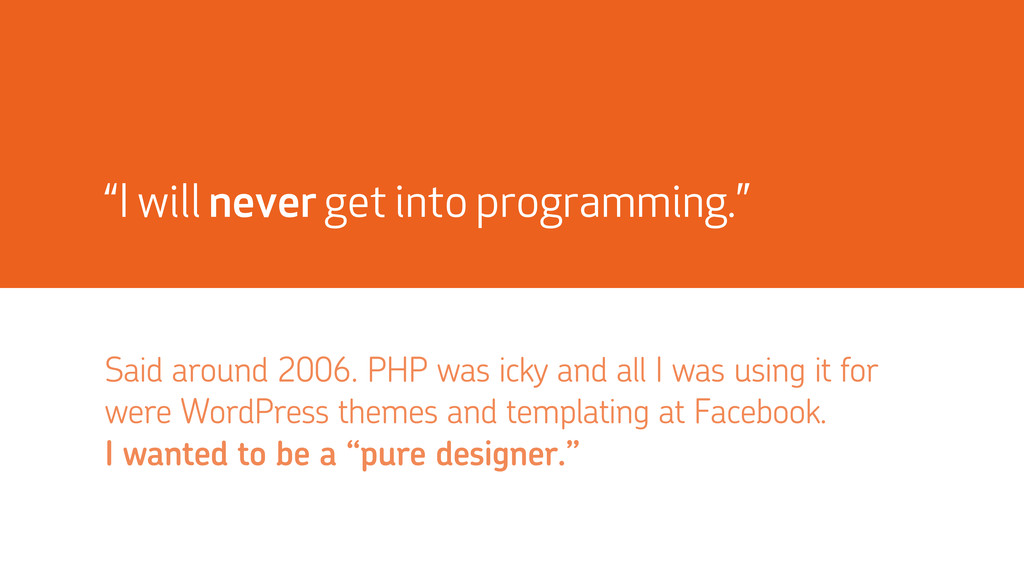 “I will never get into programming.”

Said around 2006. PHP was icky and all I was using it for were WordPress themes and templating at Facebook.
I wanted to be a “pure designer.”